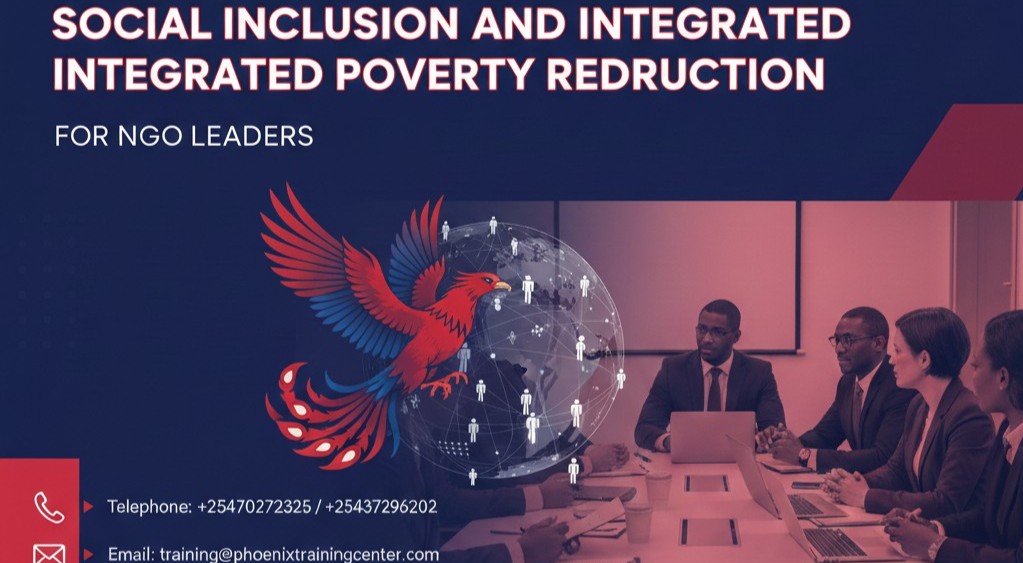 SOCIAL INCLUSION AND INTEGRATED INTEGRATED POVERTY REDRUCTION

FOR NGO LEADERS

Telephone: +25470272325 / +25437296202

Email: training@phoenixtrainingcenter.com